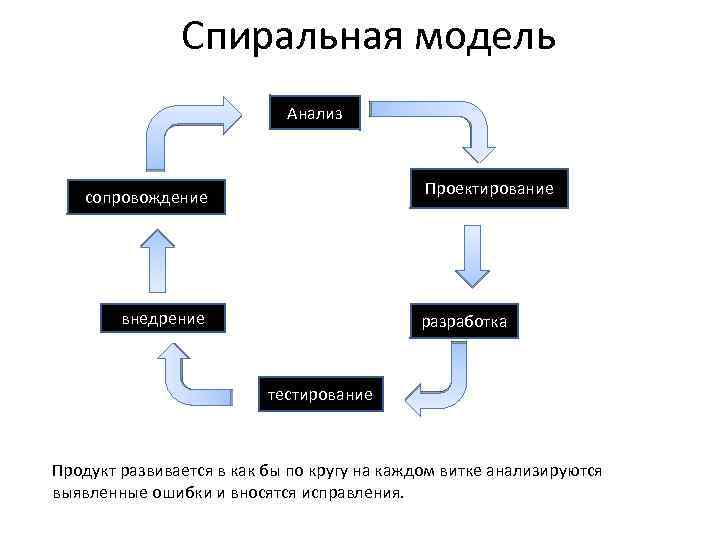 Спиральная модель

Анализ

Проектирование

разработка

тестирование

внедрение

сопровождение

Продукт развивается в как бы по кругу на каждом витке анализируются выявленные ошибки и вносятся исправления.